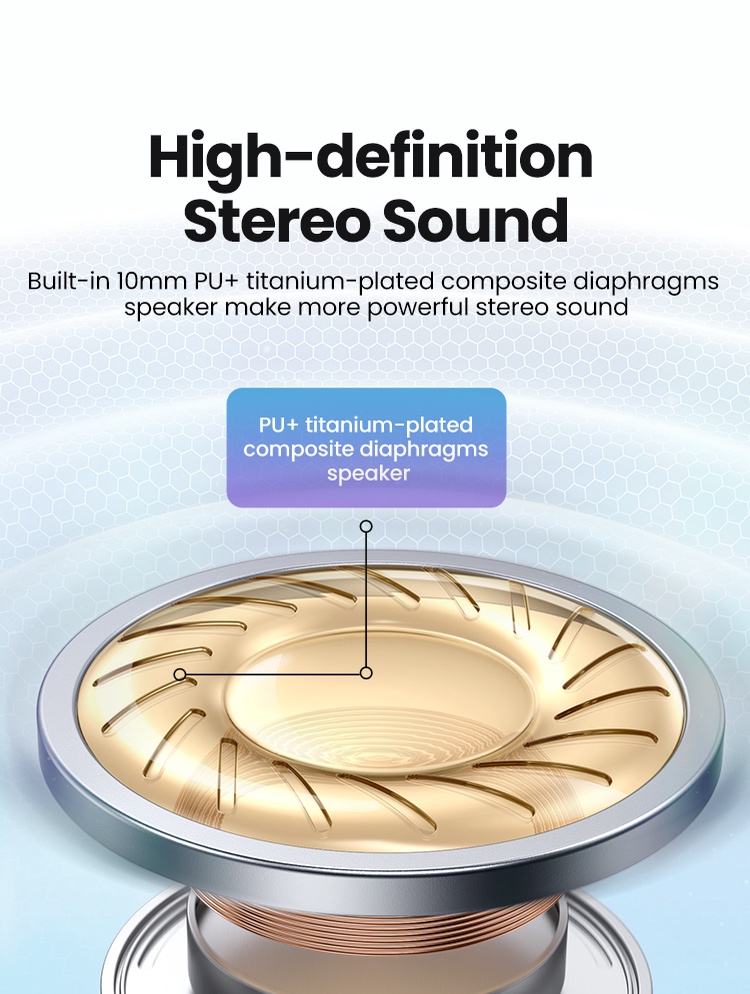 High-definition
Stereo Sound

Built-in 10mm PU+ titanium-plated composite diaphragms speaker make more powerful stereo sound

PU+ titanium-plated composite diaphragms speaker